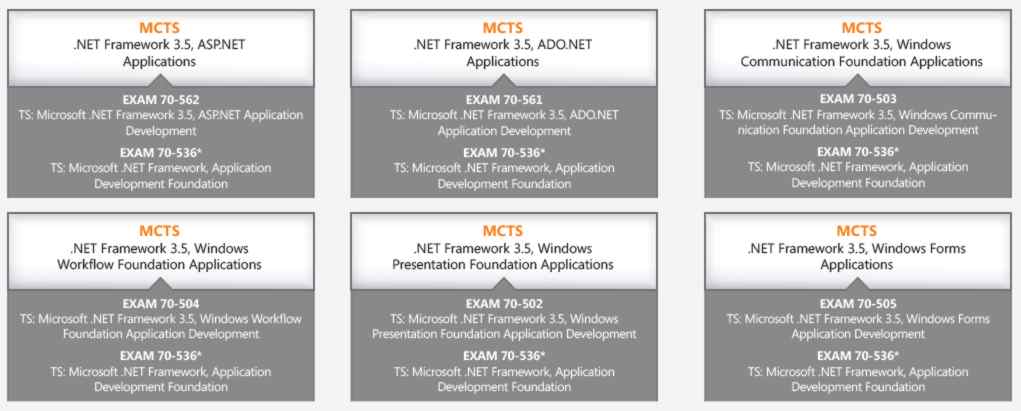 MCTS
.NET Framework 3.5, ASP.NET Applications

EXAM 70-562
TS: Microsoft .NET Framework 3.5, ASP.NET Application Development

EXAM 70-536*
TS: Microsoft .NET Framework, Application Development Foundation

MCTS
.NET Framework 3.5, ADO.NET Applications

EXAM 70-561
TS: Microsoft .NET Framework 3.5, ADO.NET Application Development

EXAM 70-536*
TS: Microsoft .NET Framework, Application Development Foundation

MCTS
.NET Framework 3.5, Windows Communication Foundation Applications

EXAM 70-503
TS: Microsoft .NET Framework 3.5, Windows Communication Foundation Application Development

EXAM 70-536*
TS: Microsoft .NET Framework, Application Development Foundation

MCTS
.NET Framework 3.5, Windows Workflow Foundation Applications

EXAM 70-504
TS: Microsoft .NET Framework 3.5, Windows Workflow Foundation Application Development

EXAM 70-536*
TS: Microsoft .NET Framework, Application Development Foundation

MCTS
.NET Framework 3.5, Windows Presentation Foundation Applications

EXAM 70-502
TS: Microsoft .NET Framework 3.5, Windows Presentation Foundation Application Development

EXAM 70-536*
TS: Microsoft .NET Framework, Application Development Foundation

MCTS
.NET Framework 3.5, Windows Forms Applications

EXAM 70-505
TS: Microsoft .NET Framework 3.5, Windows Forms Application Development

EXAM 70-536*
TS: Microsoft .NET Framework, Application Development Foundation